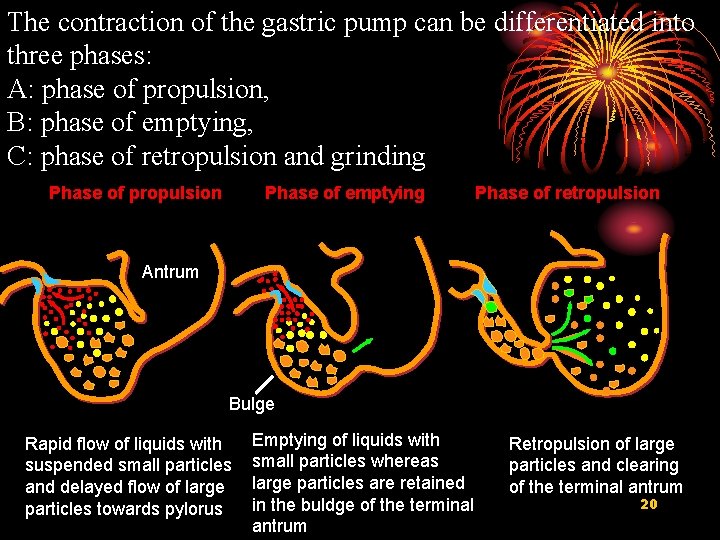 The contraction of the gastric pump can be differentiated into three phases:
A: phase of propulsion,
B: phase of emptying,
C: phase of retropulsion and grinding

Phase of propulsion

Phase of emptying

Phase of retropulsion

Antrum

Bulge

Rapid flow of liquids with suspended small particles and delayed flow of large particles towards pylorus

Emptying of liquids with small particles whereas large particles are retained in the buldge of the terminal antrum

Retropulsion of large particles and clearing of the terminal antrum

20